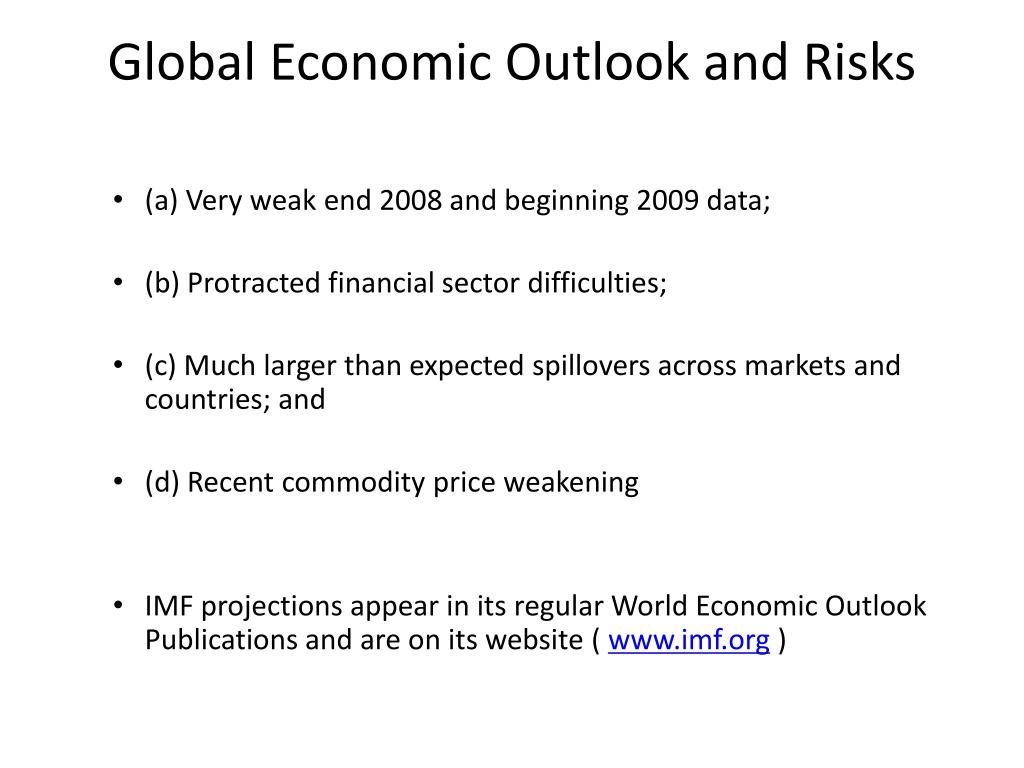 Global Economic Outlook and Risks

• (a) Very weak end 2008 and beginning 2009 data;

• (b) Protracted financial sector difficulties;

• (c) Much larger than expected spillovers across markets and countries; and

• (d) Recent commodity price weakening

• IMF projections appear in its regular World Economic Outlook Publications and are on its website ( www.imf.org )